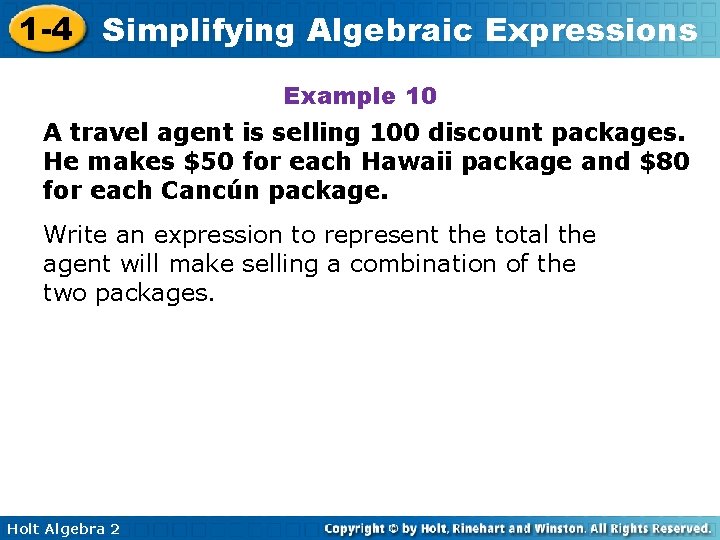 1-4 Simplifying Algebraic Expressions

Example 10

A travel agent is selling 100 discount packages. He makes \$50 for each Hawaii package and \$80 for each Cancún package.

Write an expression to represent the total the agent will make selling a combination of the two packages.

Holt Algebra 2

Copyright © by Holt, Rinehart and Winston. All Rights Reserved.